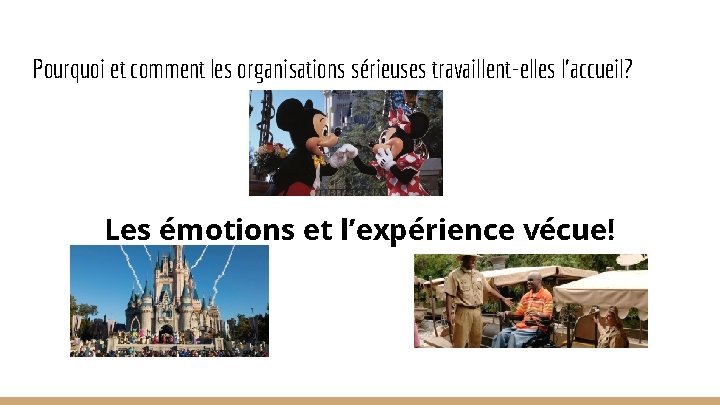 Pourquoi et comment les organisations sérieuses travaillent-elles l'accueil?

Les émotions et l'expérience vécue!